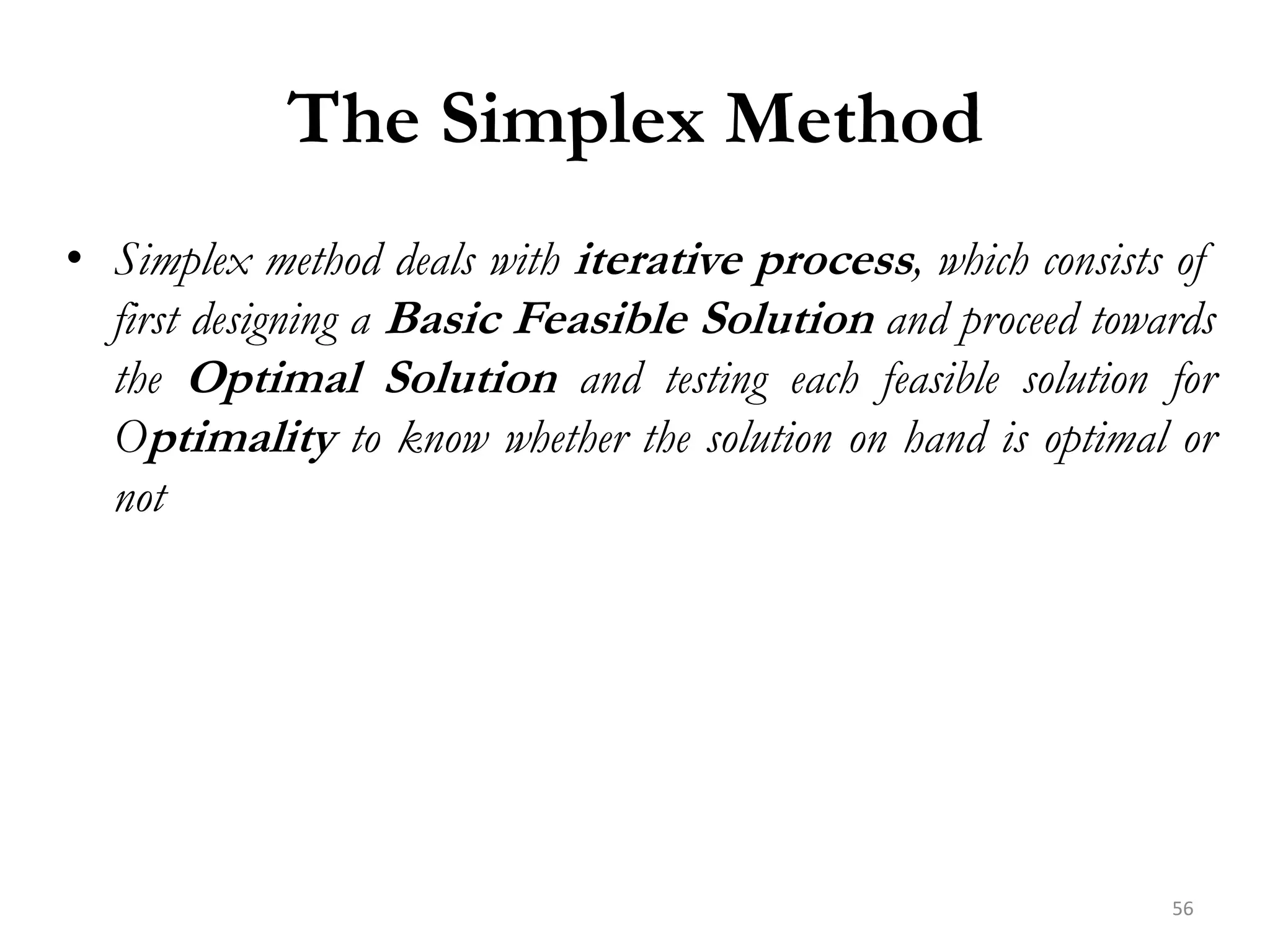 The Simplex Method

• Simplex method deals with iterative process, which consists of first designing a Basic Feasible Solution and proceed towards the Optimal Solution and testing each feasible solution for Optimality to know whether the solution on hand is optimal or not

56